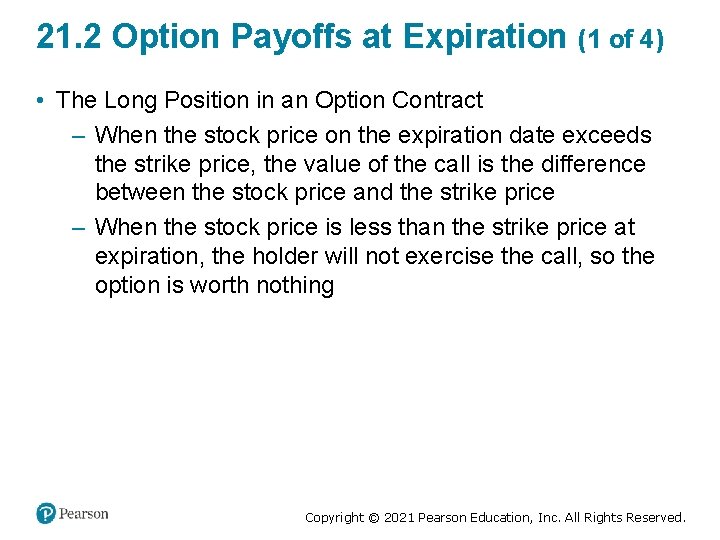 21.2 Option Payoffs at Expiration (1 of 4)

• The Long Position in an Option Contract

– When the stock price on the expiration date exceeds the strike price, the value of the call is the difference between the stock price and the strike price

– When the stock price is less than the strike price at expiration, the holder will not exercise the call, so the option is worth nothing

Pearson

Copyright © 2021 Pearson Education, Inc. All Rights Reserved.